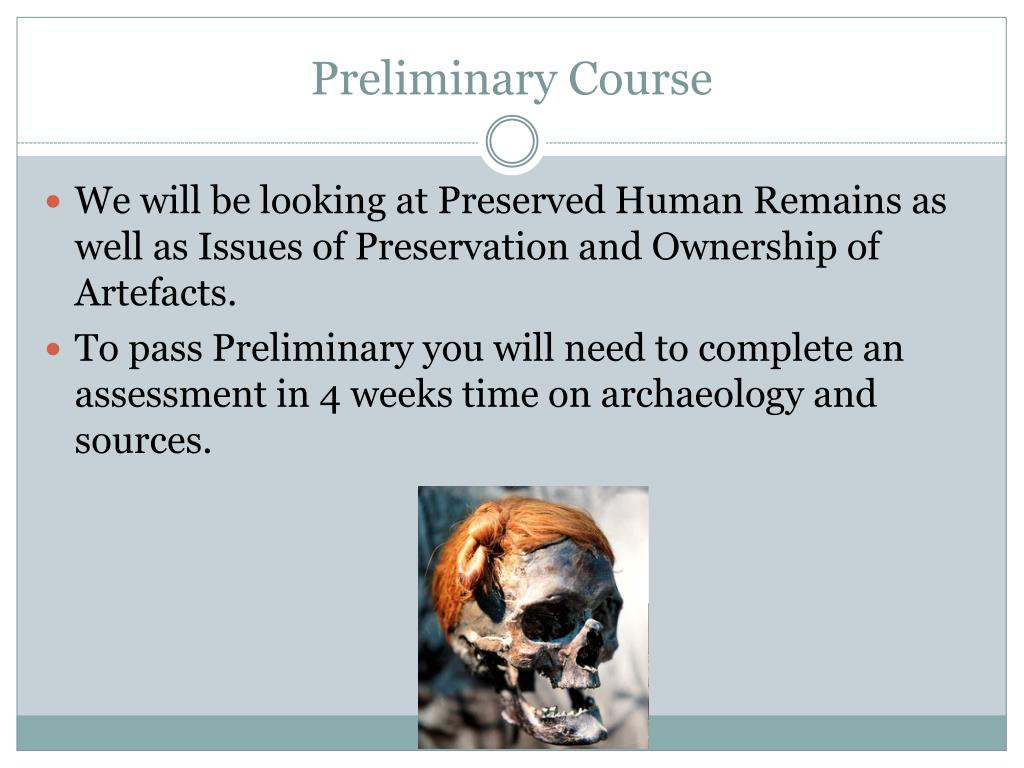 Preliminary Course

We will be looking at Preserved Human Remains as well as Issues of Preservation and Ownership of Artefacts.

To pass Preliminary you will need to complete an assessment in 4 weeks time on archaeology and sources.